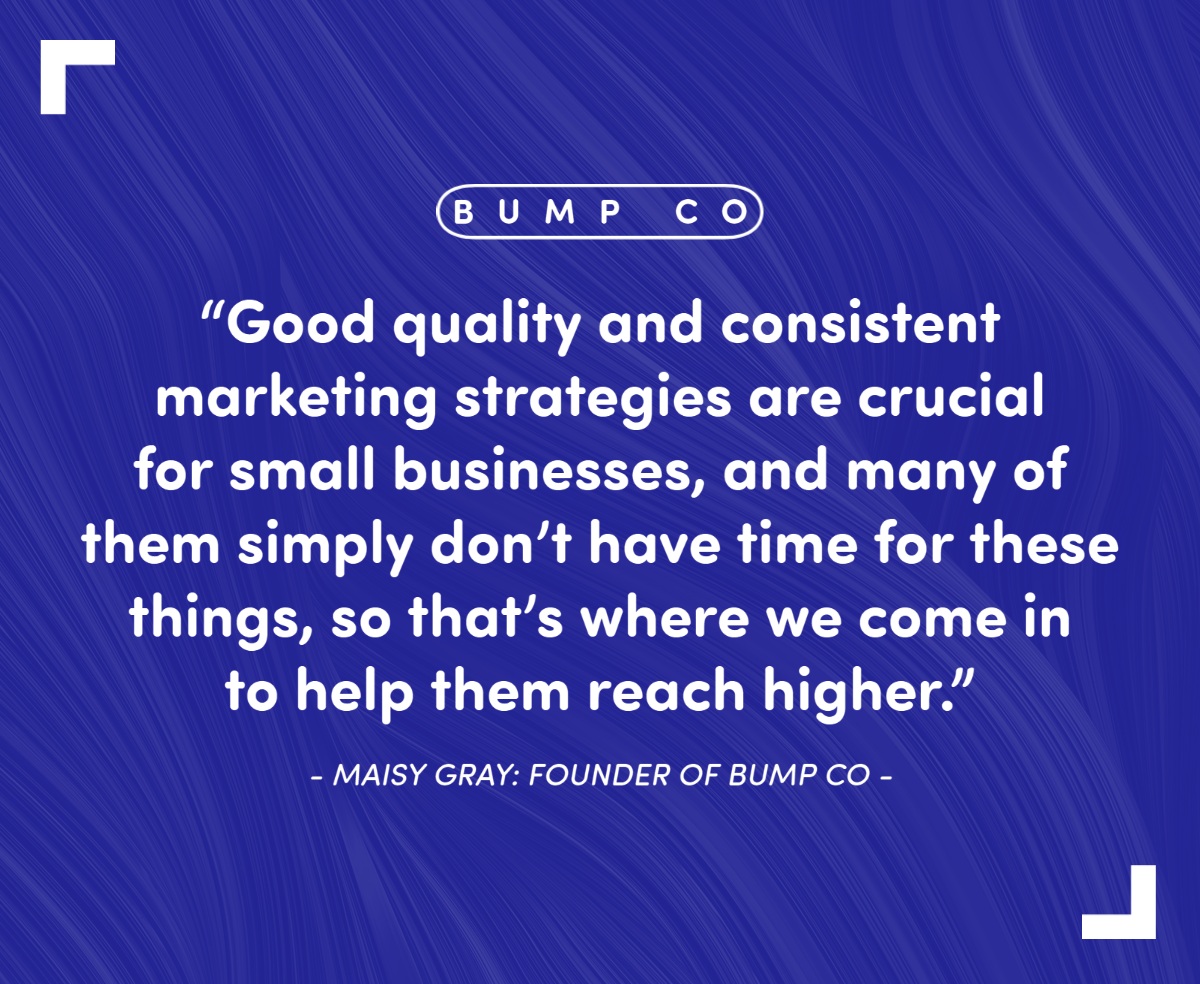 BUMP CO

“Good quality and consistent marketing strategies are crucial for small businesses, and many of them simply don’t have time for these things, so that’s where we come in to help them reach higher.”

- MAISY GRAY: FOUNDER OF BUMP CO -